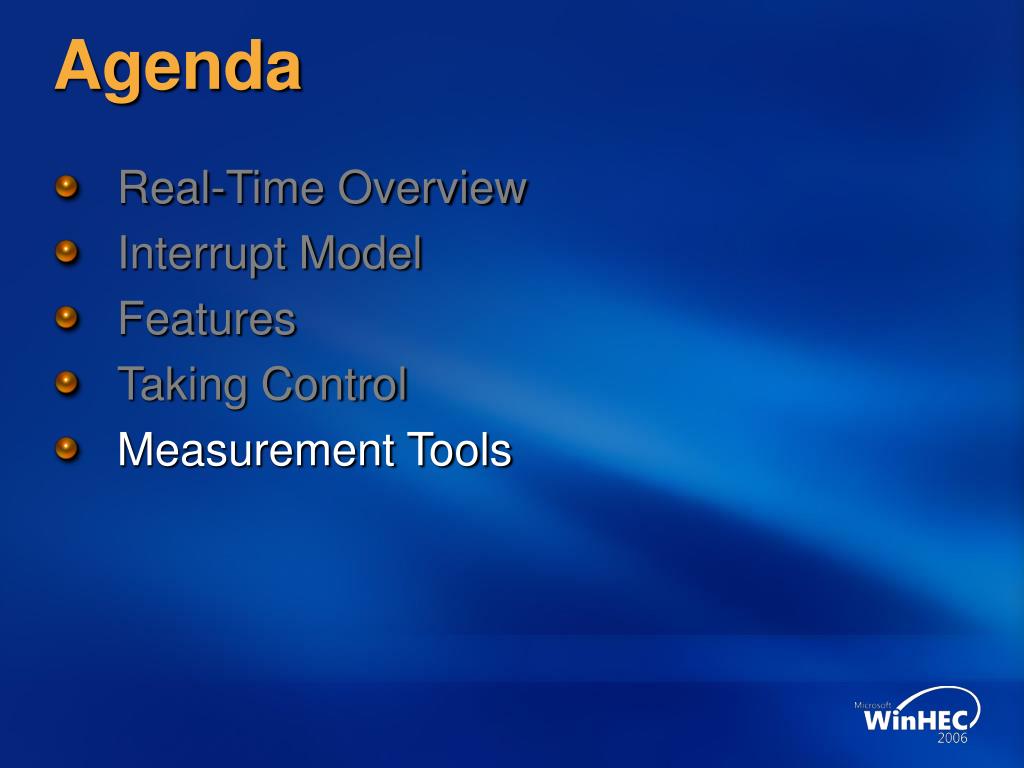 Agenda

Real-Time Overview
Interrupt Model
Features
Taking Control
Measurement Tools

Microsoft
WinHEC
2006